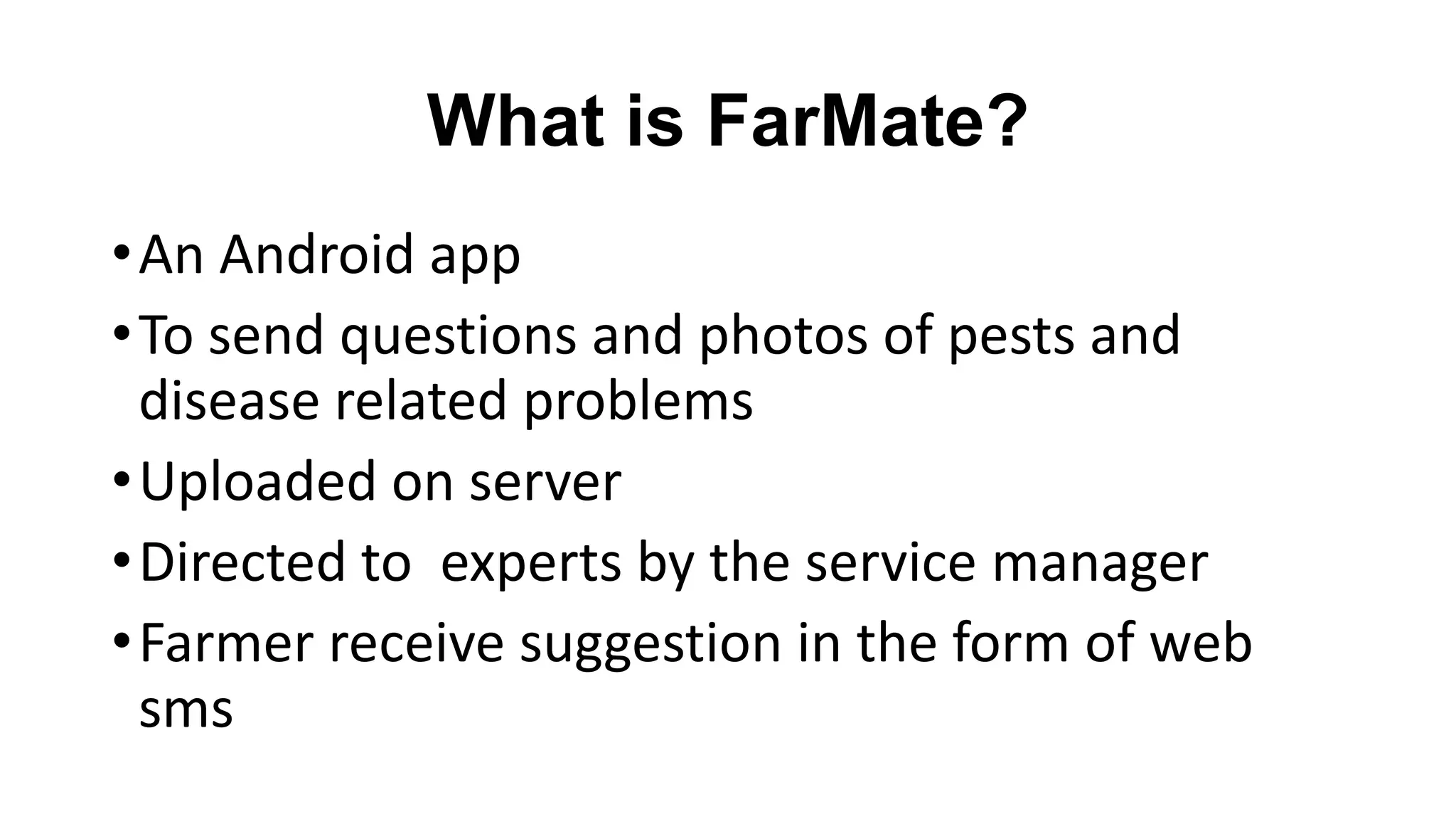 What is FarMate?

• An Android app
• To send questions and photos of pests and disease related problems
• Uploaded on server
• Directed to  experts by the service manager
• Farmer receive suggestion in the form of web sms